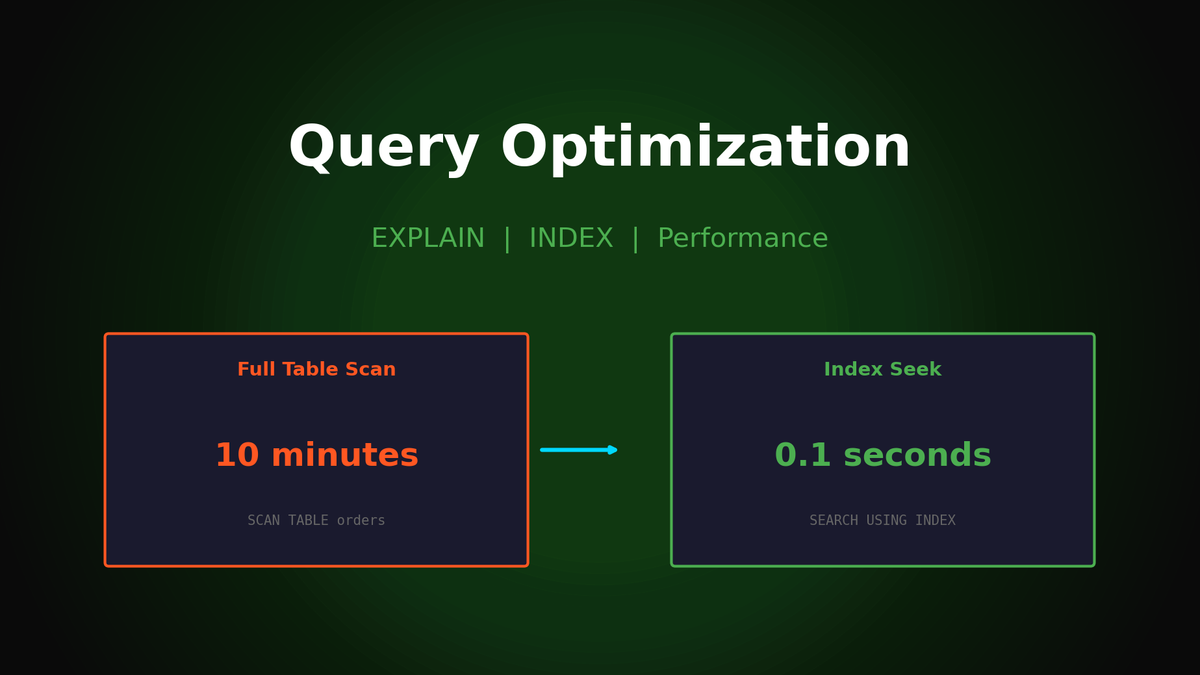 Query Optimization

EXPLAIN | INDEX | Performance

Full Table Scan

10 minutes

SCAN TABLE orders

Index Seek

0.1 seconds

SEARCH USING INDEX